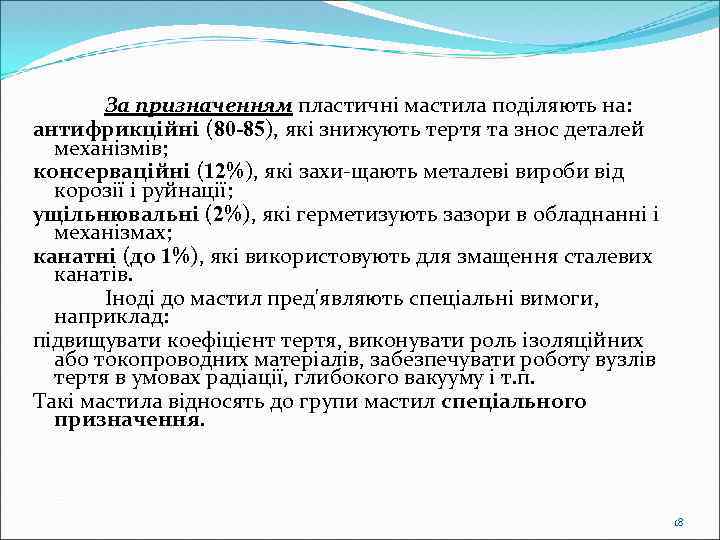 За призначенням пластичні мастила поділяють на:

антифрикційні (80-85), які знижують тертя та знос деталей механізмів;

консерваційні (12%), які захи-щають металеві вироби від корозії і руйнації;

ущільнювальні (2%), які герметизують зазори в обладнанні і механізмах;

канатні (до 1%), які використовують для змащення сталевих канатів.

Іноді до мастил пред'являють спеціальні вимоги, наприклад:

підвищувати коефіцієнт тертя, виконувати роль ізоляційних або токопроводних матеріалів, забезпечувати роботу вузлів тертя в умовах радіації, глибокого вакууму і т.п.

Такі мастила відносять до групи мастил спеціального призначення.

18